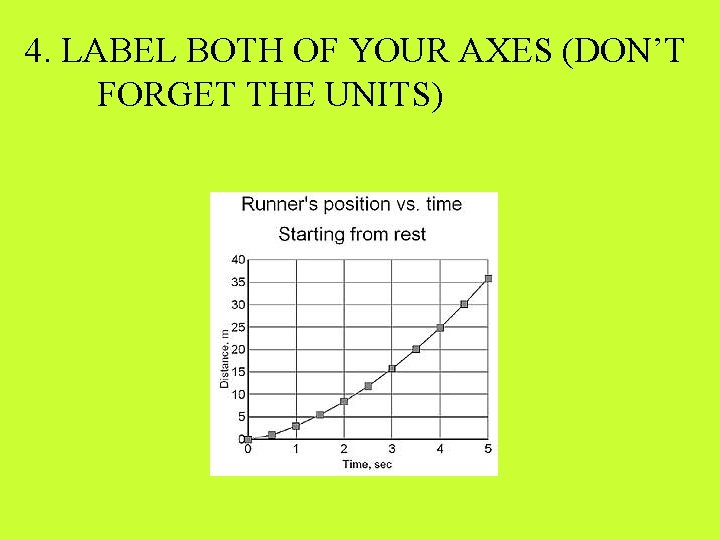 4. LABEL BOTH OF YOUR AXES (DON'T FORGET THE UNITS)

Runner's position vs. time
Starting from rest

40
35
30
25
20
15
10
5
0

Distance, m

0 1 2 3 4 5
Time, sec